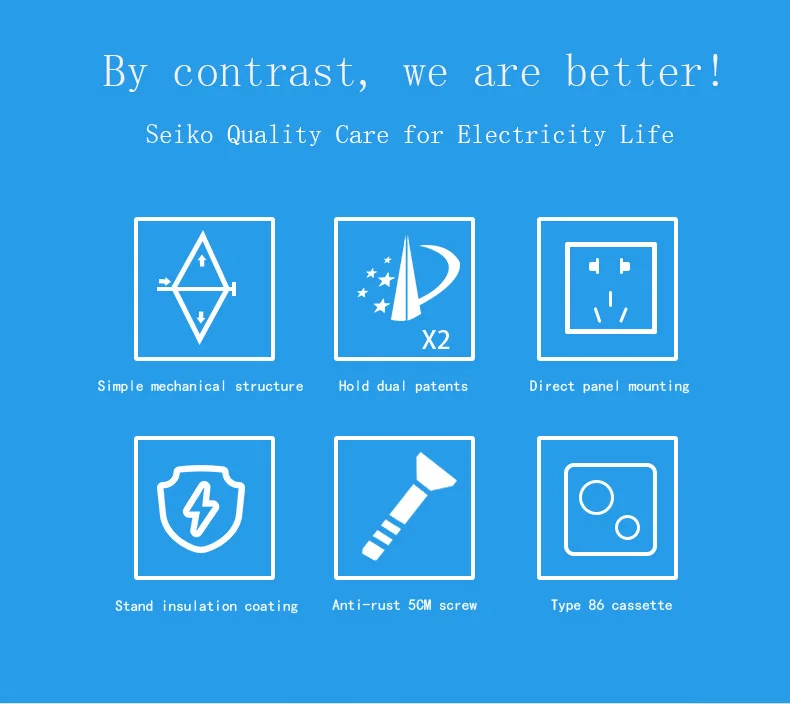 By contrast, we are better!

Seiko Quality Care for Electricity Life

X2

Simple mechanical structure

Hold dual patents

Direct panel mounting

Stand insulation coating

Anti-rust 5CM screw

Type 86 cassette